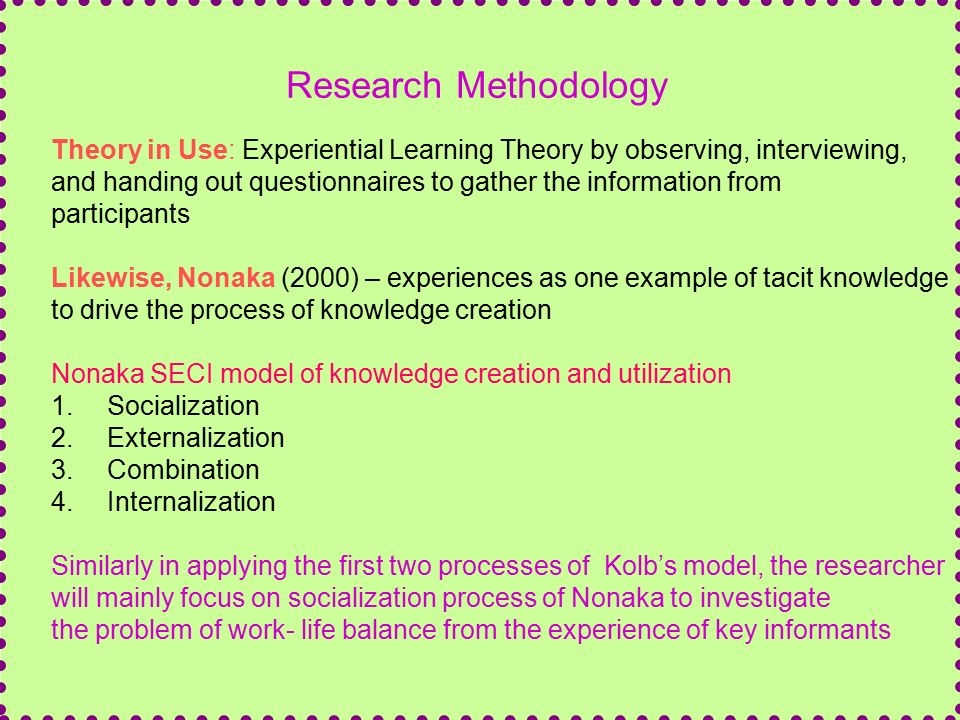 Research Methodology

Theory in Use: Experiential Learning Theory by observing, interviewing, and handing out questionnaires to gather the information from participants

Likewise, Nonaka (2000) – experiences as one example of tacit knowledge to drive the process of knowledge creation

Nonaka SECI model of knowledge creation and utilization
1. Socialization
2. Externalization
3. Combination
4. Internalization

Similarly in applying the first two processes of Kolb's model, the researcher will mainly focus on socialization process of Nonaka to investigate the problem of work- life balance from the experience of key informants